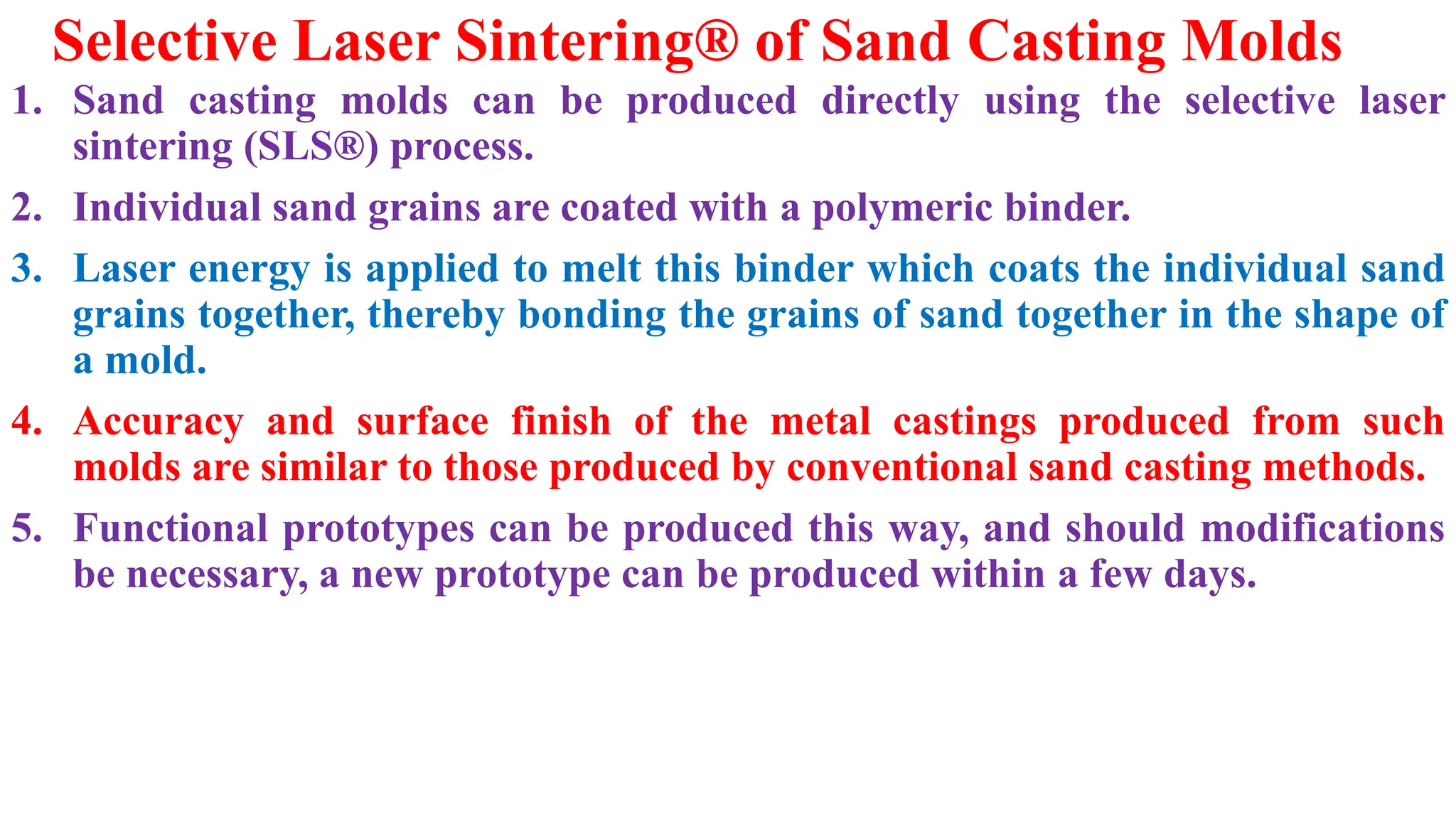 Selective Laser Sintering® of Sand Casting Molds

1. Sand casting molds can be produced directly using the selective laser sintering (SLS®) process.

2. Individual sand grains are coated with a polymeric binder.

3. Laser energy is applied to melt this binder which coats the individual sand grains together, thereby bonding the grains of sand together in the shape of a mold.

4. Accuracy and surface finish of the metal castings produced from such molds are similar to those produced by conventional sand casting methods.

5. Functional prototypes can be produced this way, and should modifications be necessary, a new prototype can be produced within a few days.